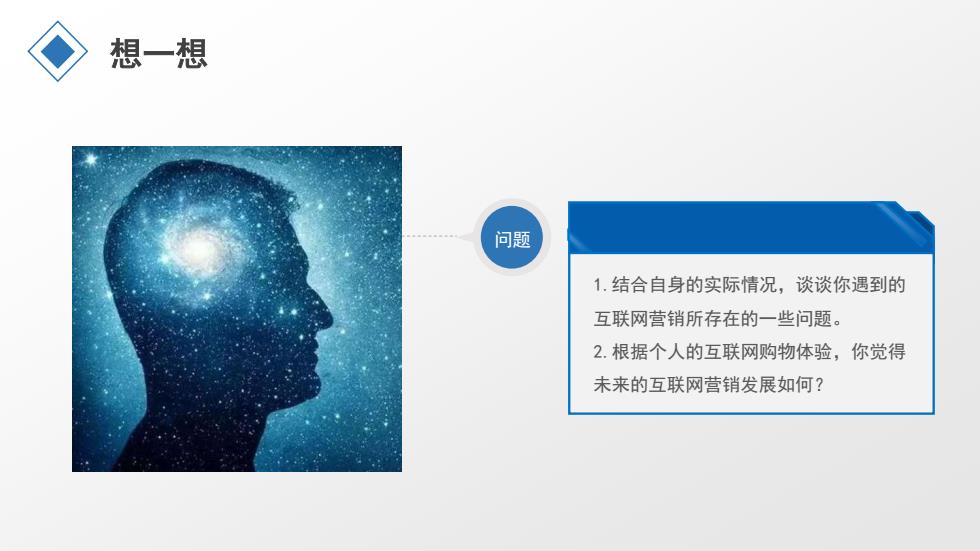 想一想

问题

1.结合自身的实际情况，谈谈你遇到的互联网营销所存在的一些问题。
2.根据个人的互联网购物体验，你觉得未来的互联网营销发展如何？